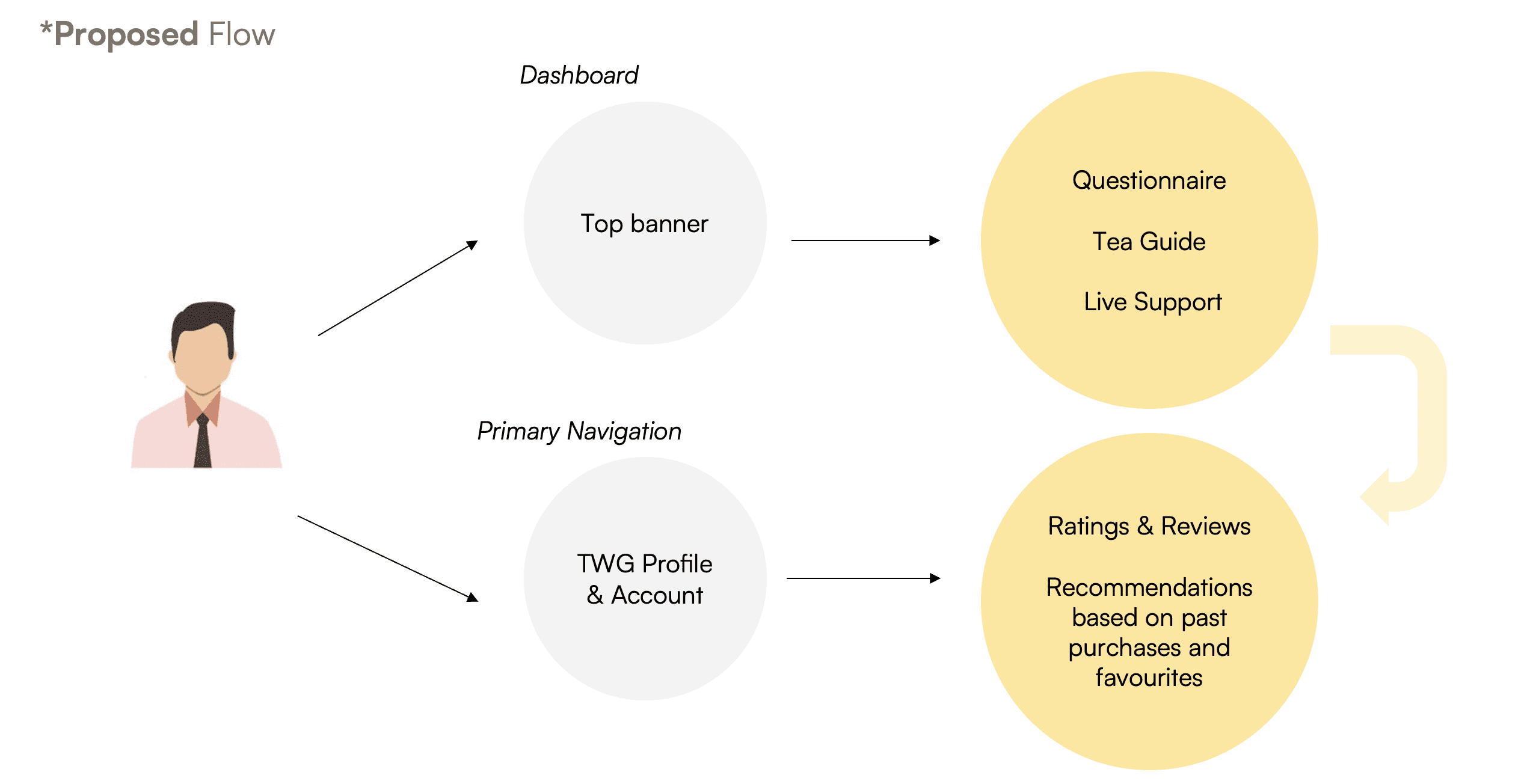 *Proposed Flow

Dashboard

Top banner

Questionnaire

Tea Guide

Live Support

Primary Navigation

TWG Profile & Account

Ratings & Reviews

Recommendations based on past purchases and favourites